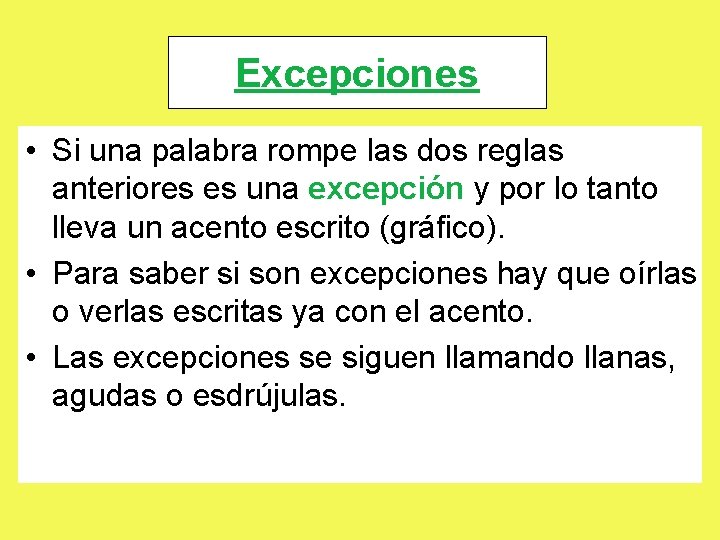 Excepciones

• Si una palabra rompe las dos reglas anteriores es una excepción y por lo tanto lleva un acento escrito (gráfico).
• Para saber si son excepciones hay que oírlas o verlas escritas ya con el acento.
• Las excepciones se siguen llamando llanas, agudas o esdrújulas.